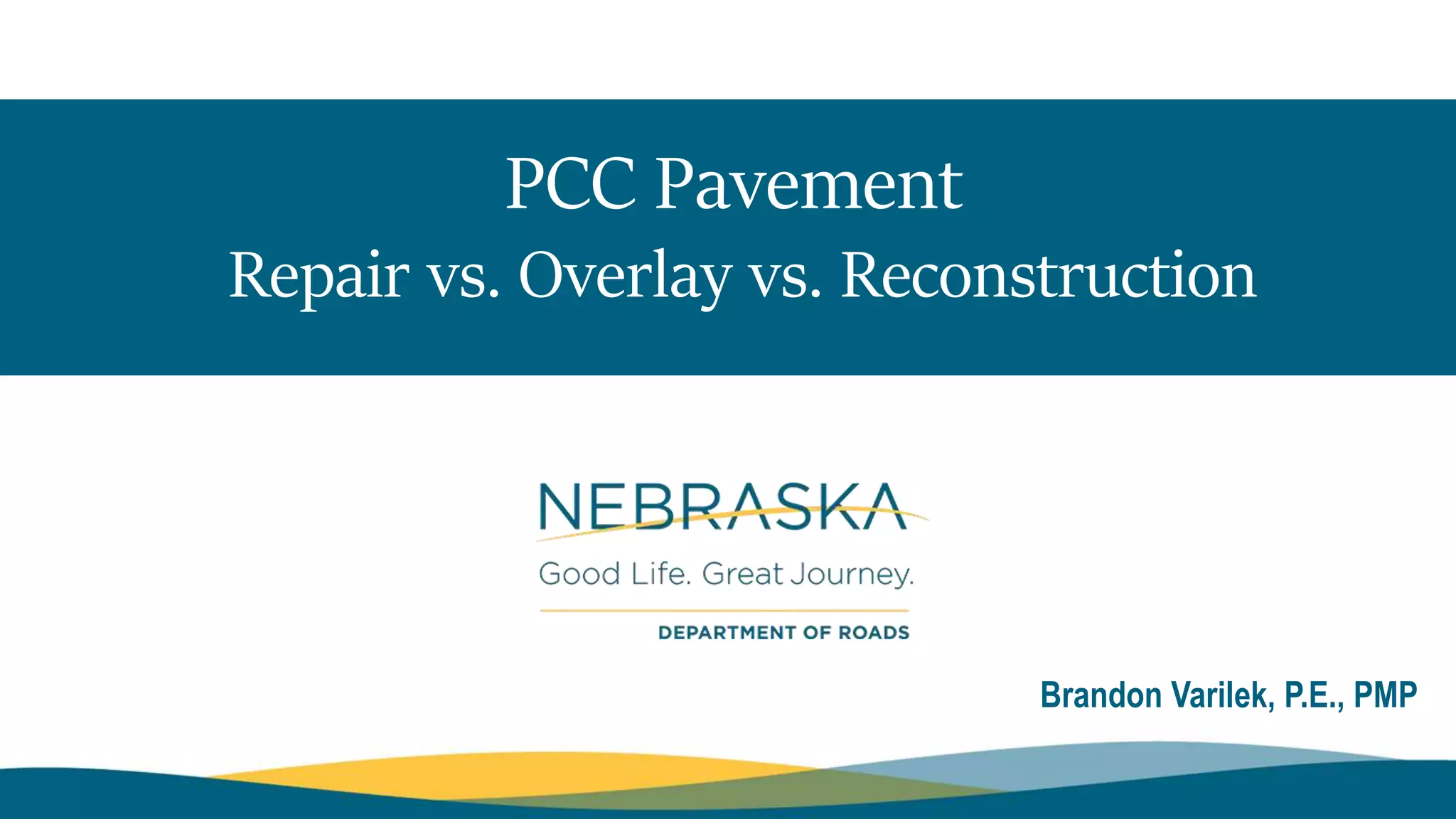 PCC Pavement
Repair vs. Overlay vs. Reconstruction

NEBRASKA
Good Life. Great Journey.
DEPARTMENT OF ROADS

Brandon Varilek, P.E., PMP